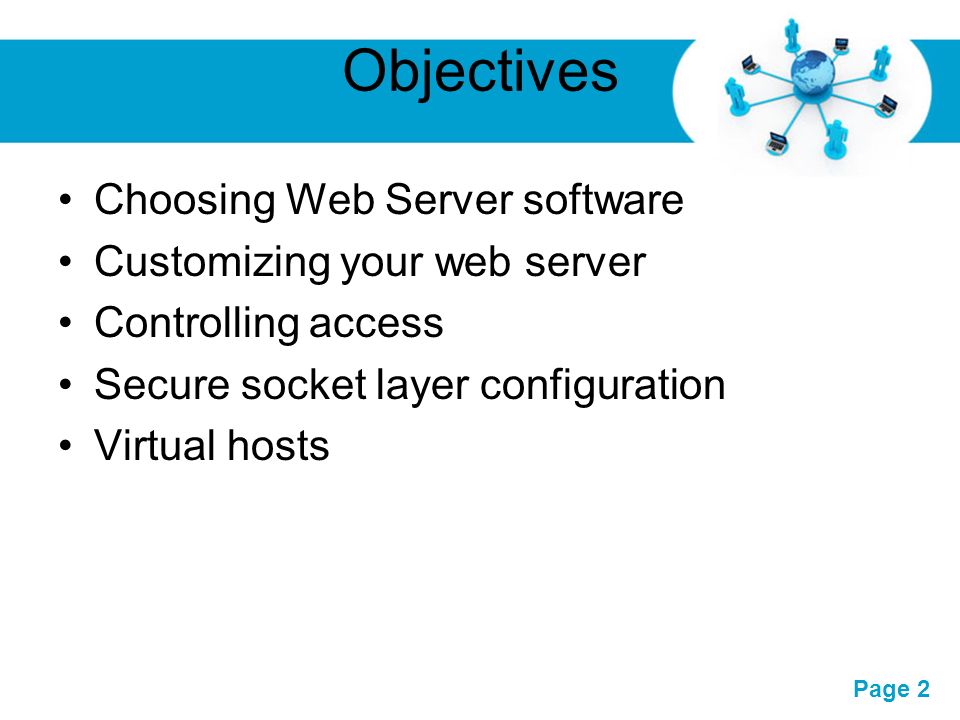 Objectives

• Choosing Web Server software
• Customizing your web server
• Controlling access
• Secure socket layer configuration
• Virtual hosts

Page 2